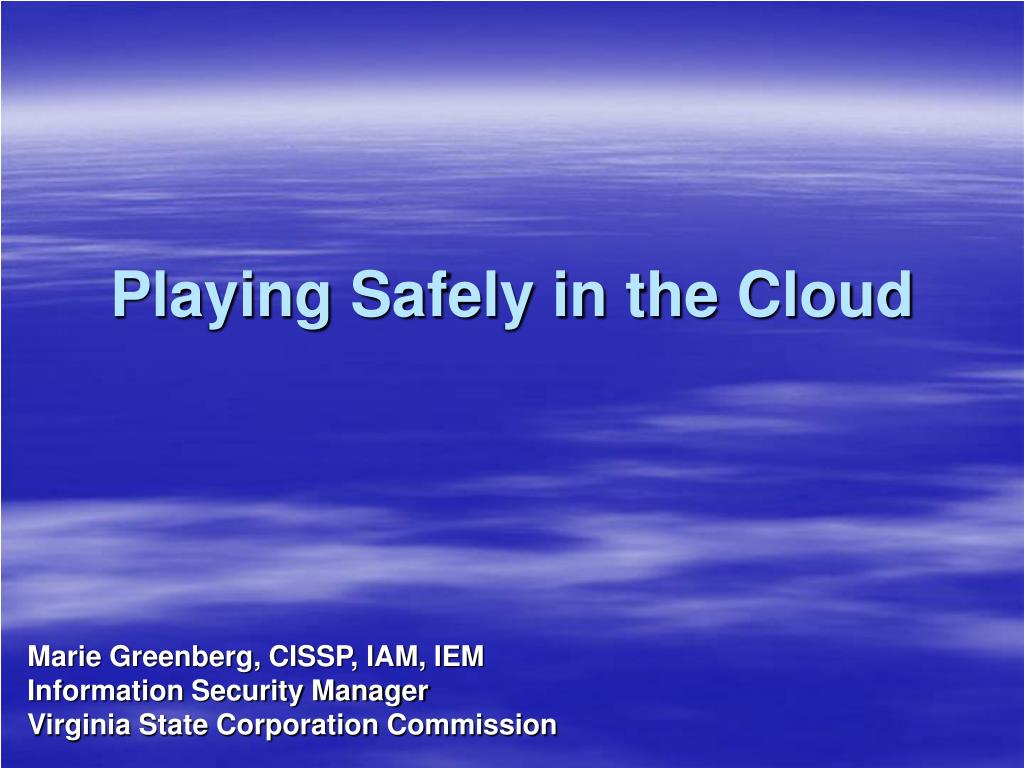 Playing Safely in the Cloud

Marie Greenberg, CISSP, IAM, IEM
Information Security Manager
Virginia State Corporation Commission